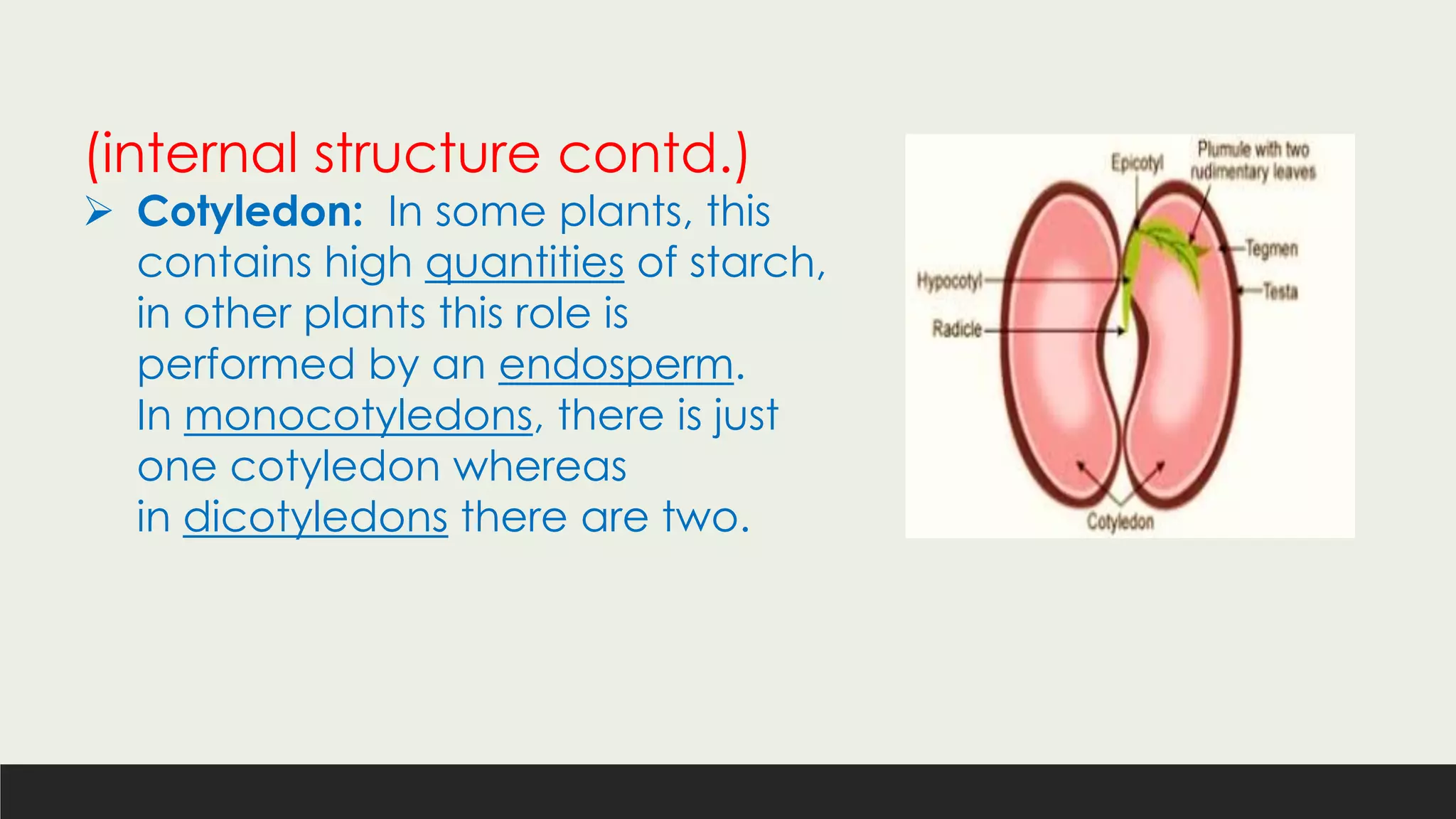 (internal structure contd.)

➢ Cotyledon: In some plants, this contains high quantities of starch, in other plants this role is performed by an endosperm. In monocotyledons, there is just one cotyledon whereas in dicotyledons there are two.

Epicotyl
Plumule with two rudimentary leaves
Tegmen
Testa
Hypocotyl
Radicle
Cotyledon